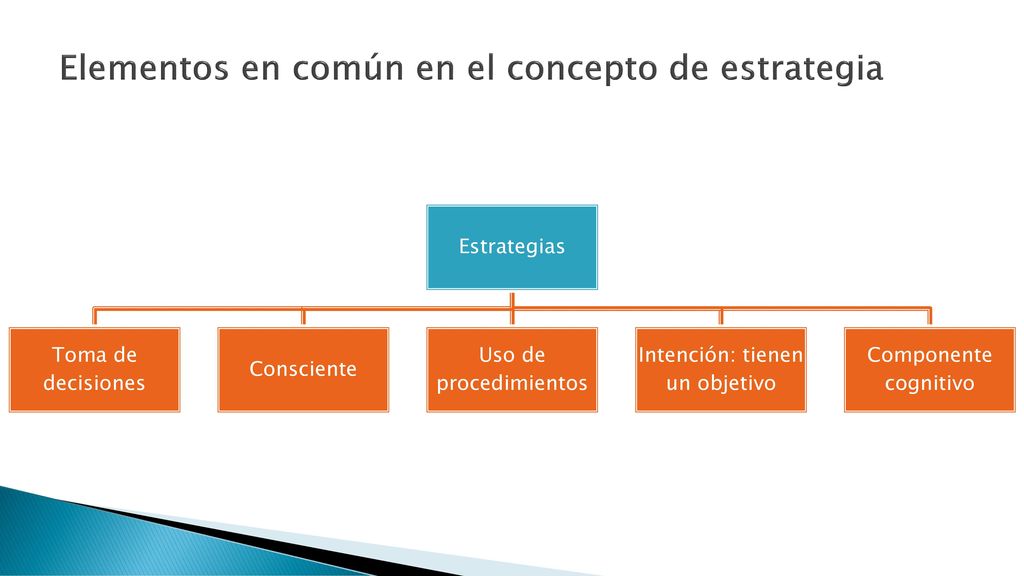 Elementos en común en el concepto de estrategia

Estrategias

Toma de decisiones

Consciente

Uso de procedimientos

Intención: tienen un objetivo

Componente cognitivo